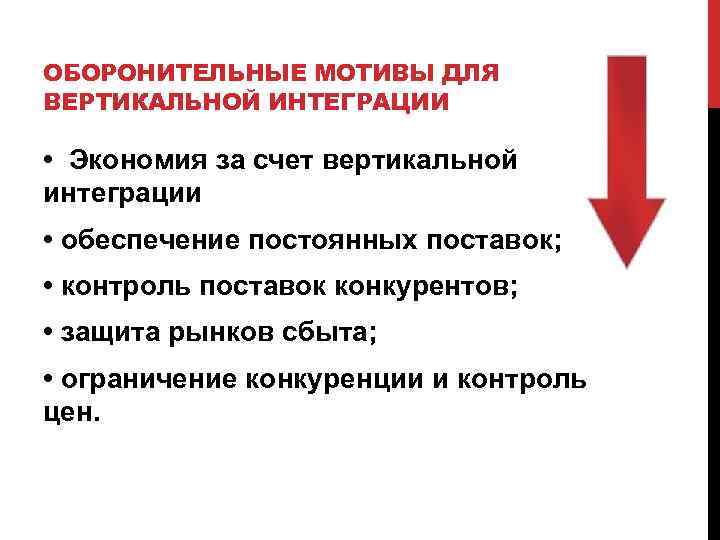 ОБОРОНИТЕЛЬНЫЕ МОТИВЫ ДЛЯ ВЕРТИКАЛЬНОЙ ИНТЕГРАЦИИ

• Экономия за счет вертикальной интеграции

• обеспечение постоянных поставок;

• контроль поставок конкурентов;

• защита рынков сбыта;

• ограничение конкуренции и контроль цен.